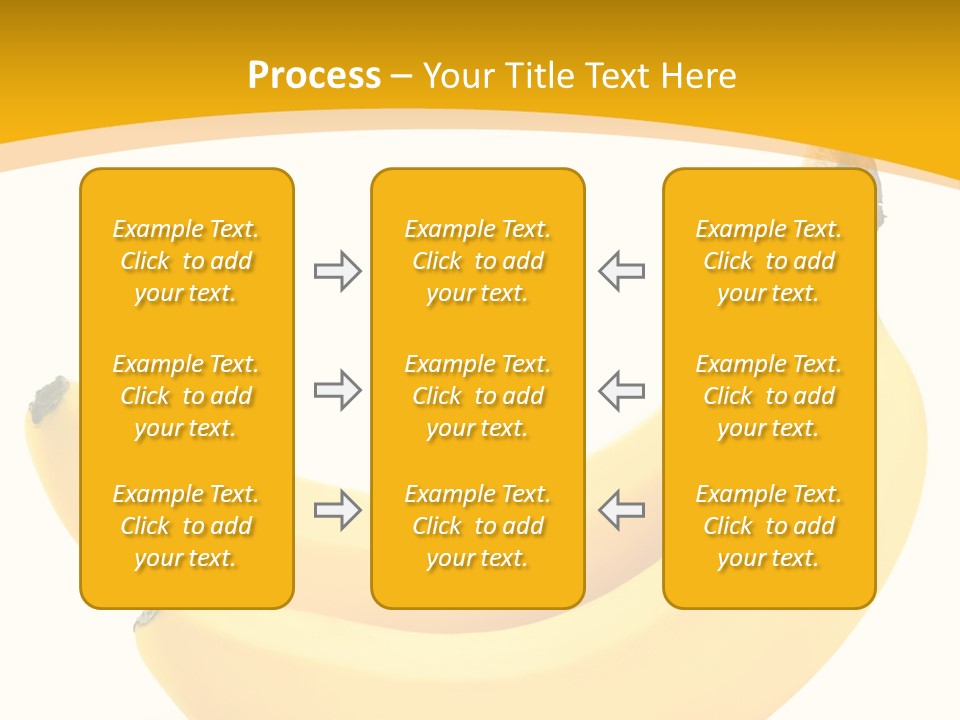 Process – Your Title Text Here

Example Text. Click to add your text.

Example Text. Click to add your text.

Example Text. Click to add your text.

Example Text. Click to add your text.

Example Text. Click to add your text.

Example Text. Click to add your text.

Example Text. Click to add your text.

Example Text. Click to add your text.

Example Text. Click to add your text.